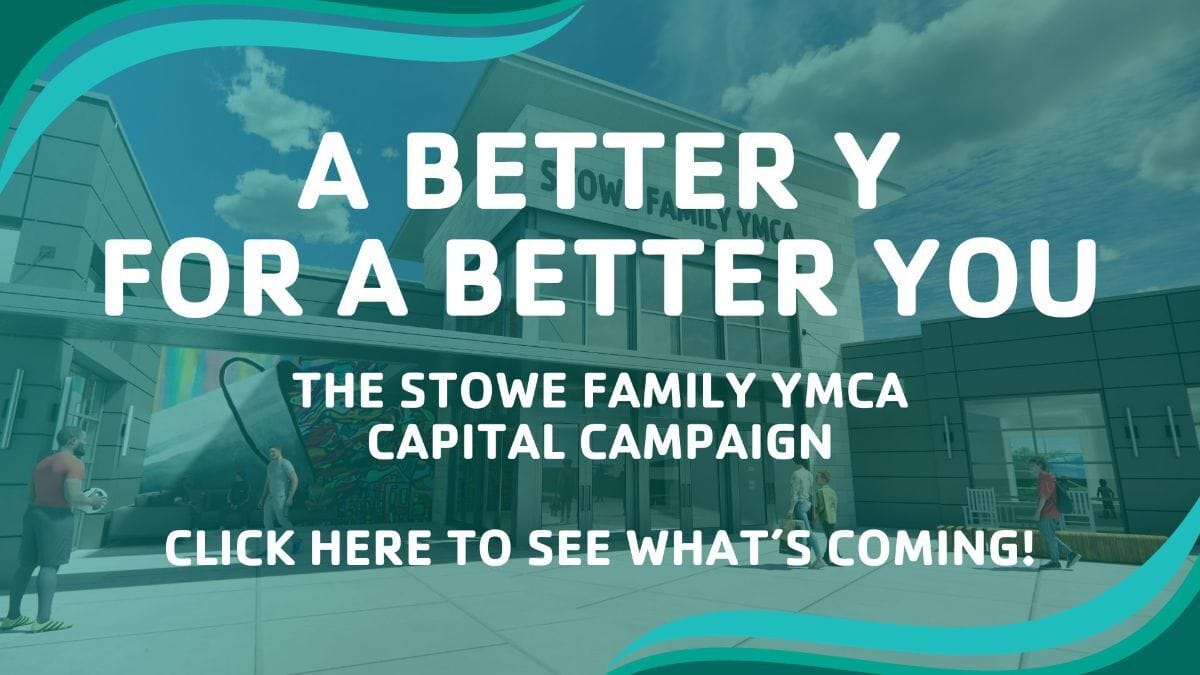 A BETTER Y
FOR A BETTER YOU

STOWE FAMILY YMCA

THE STOWE FAMILY YMCA
CAPITAL CAMPAIGN

CLICK HERE TO SEE WHAT'S COMING!